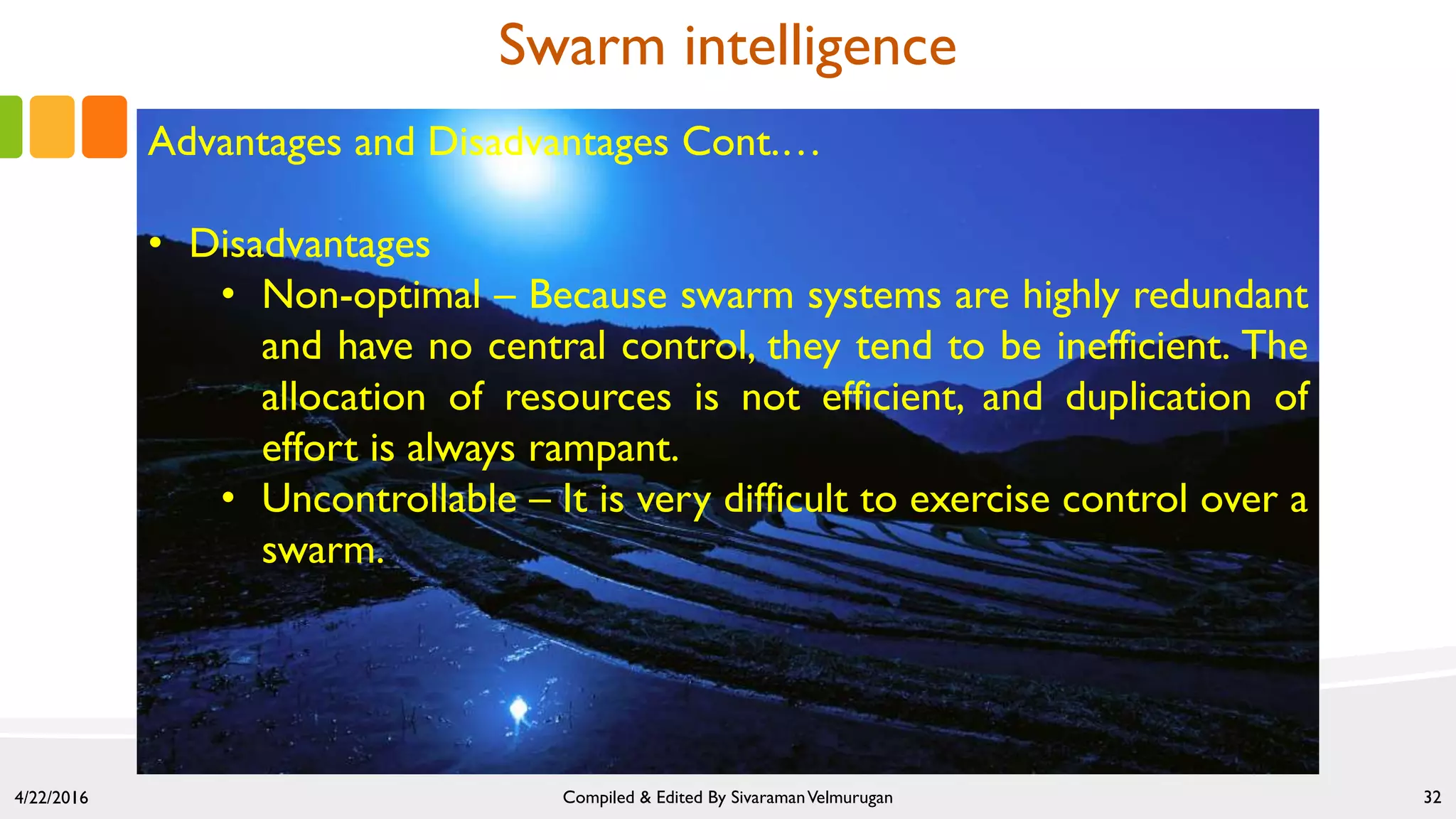 Swarm intelligence

Advantages and Disadvantages Cont.…

• Disadvantages
  • Non-optimal – Because swarm systems are highly redundant and have no central control, they tend to be inefficient. The allocation of resources is not efficient, and duplication of effort is always rampant.
  • Uncontrollable – It is very difficult to exercise control over a swarm.

4/22/2016

Compiled & Edited By Sivaraman Velmurugan

32